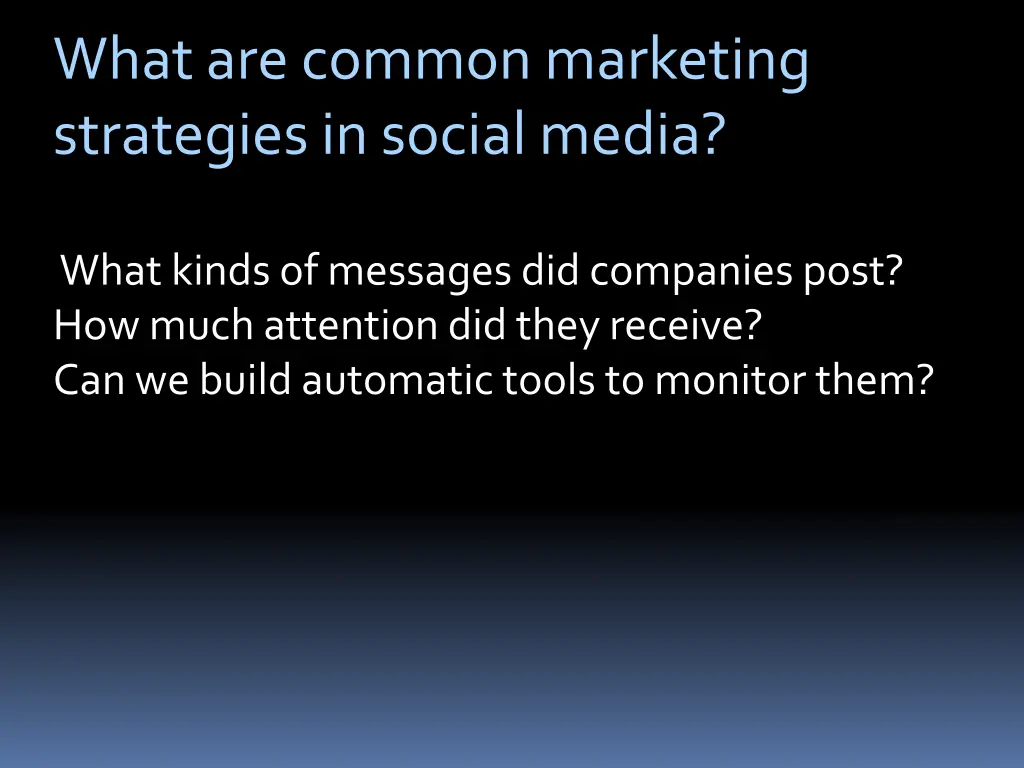 What are common marketing strategies in social media?

What kinds of messages did companies post?
How much attention did they receive?
Can we build automatic tools to monitor them?